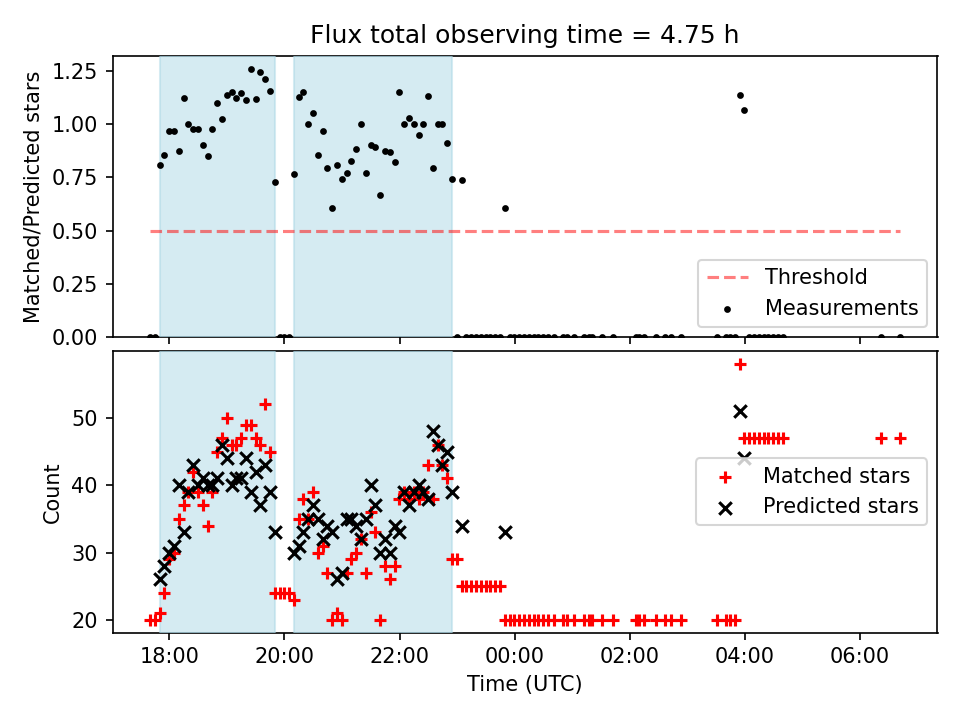 Flux total observing time = 4.75 h

Matched/Predicted stars

1.25
1.00
0.75
0.50
0.25
0.00

Threshold
Measurements

Count

50
40
30
20

Matched stars
Predicted stars

18:00
20:00
22:00
00:00
02:00
04:00
06:00

Time (UTC)